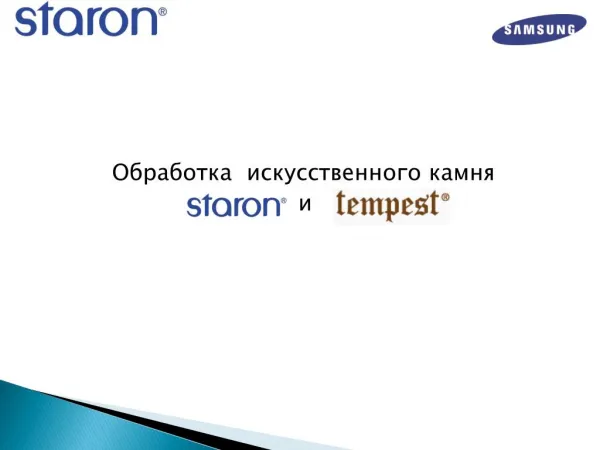 staron®

SAMSUNG

Обработка искусственного камня
staron® и tempest®